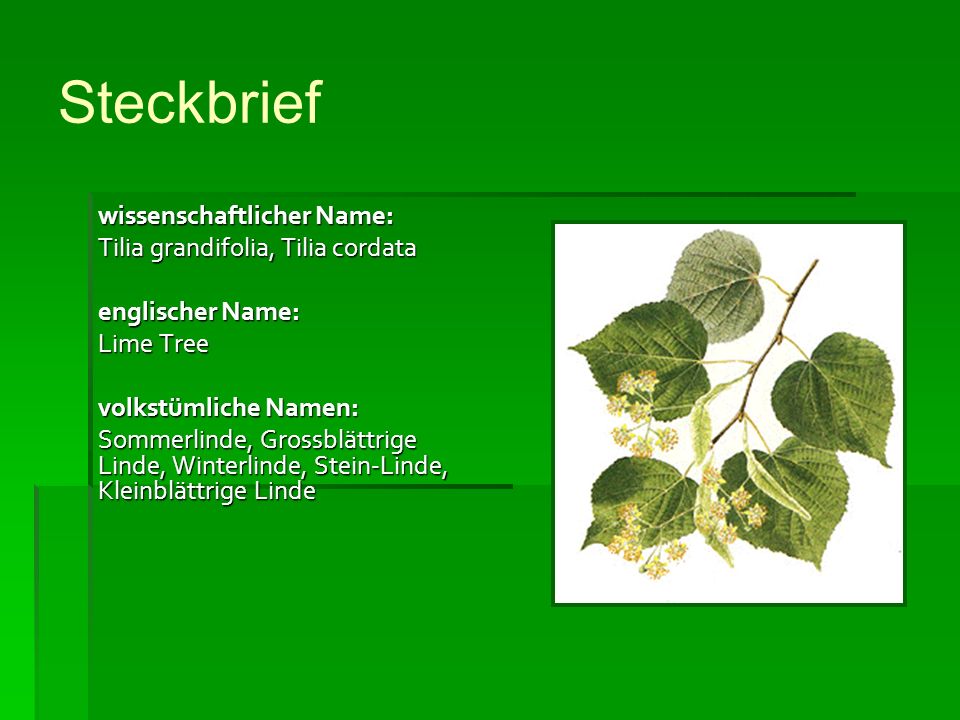 Steckbrief

wissenschaftlicher Name:
Tilia grandifolia, Tilia cordata

englischer Name:
Lime Tree

volkstümliche Namen:
Sommerlinde, Grossblättrige Linde, Winterlinde, Stein-Linde, Kleinblättrige Linde